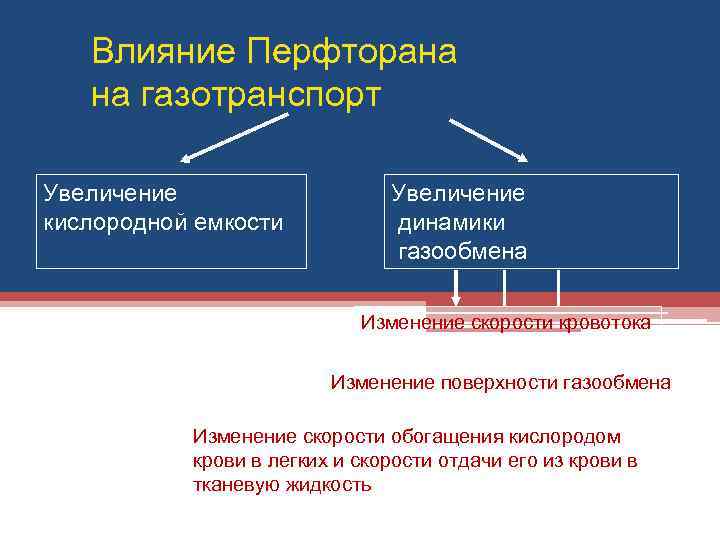 Влияние Перфторана на газотранспорт

Увеличение кислородной емкости

Увеличение динамики газообмена

Изменение скорости кровотока

Изменение поверхности газообмена

Изменение скорости обогащения кислородом крови в легких и скорости отдачи его из крови в тканевую жидкость